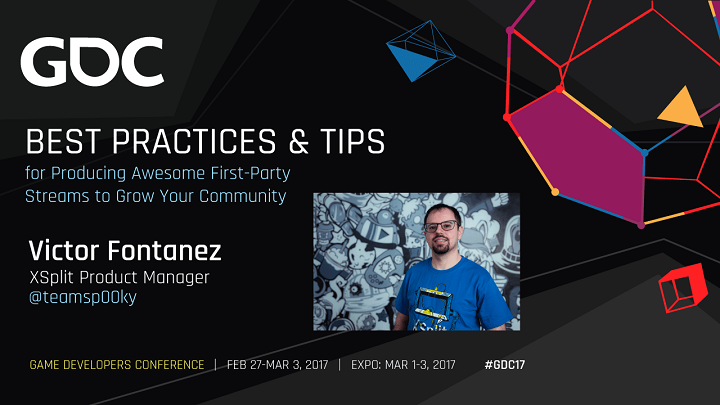 GDC

BEST PRACTICES & TIPS
for Producing Awesome First-Party Streams to Grow Your Community

Victor Fontanez
XSplit Product Manager
@teamsp00ky

XSplit

GAME DEVELOPERS CONFERENCE | FEB 27-MAR 3, 2017 | EXPO: MAR 1-3, 2017 #GDC17